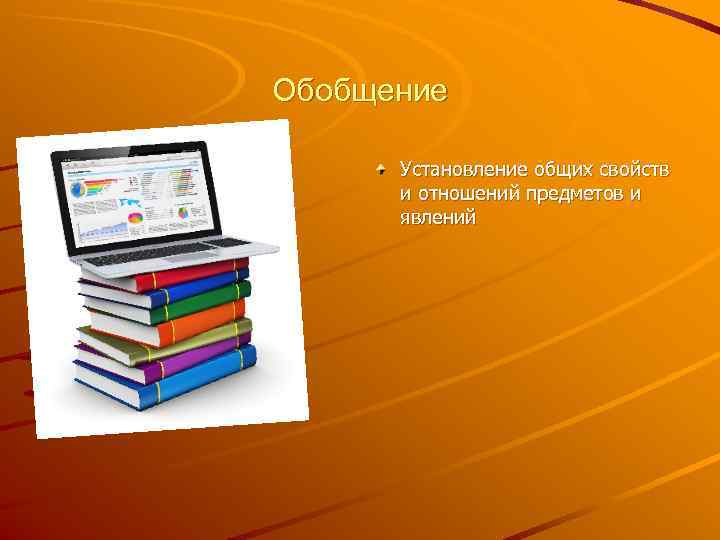 Обобщение

Установление общих свойств и отношений предметов и явлений